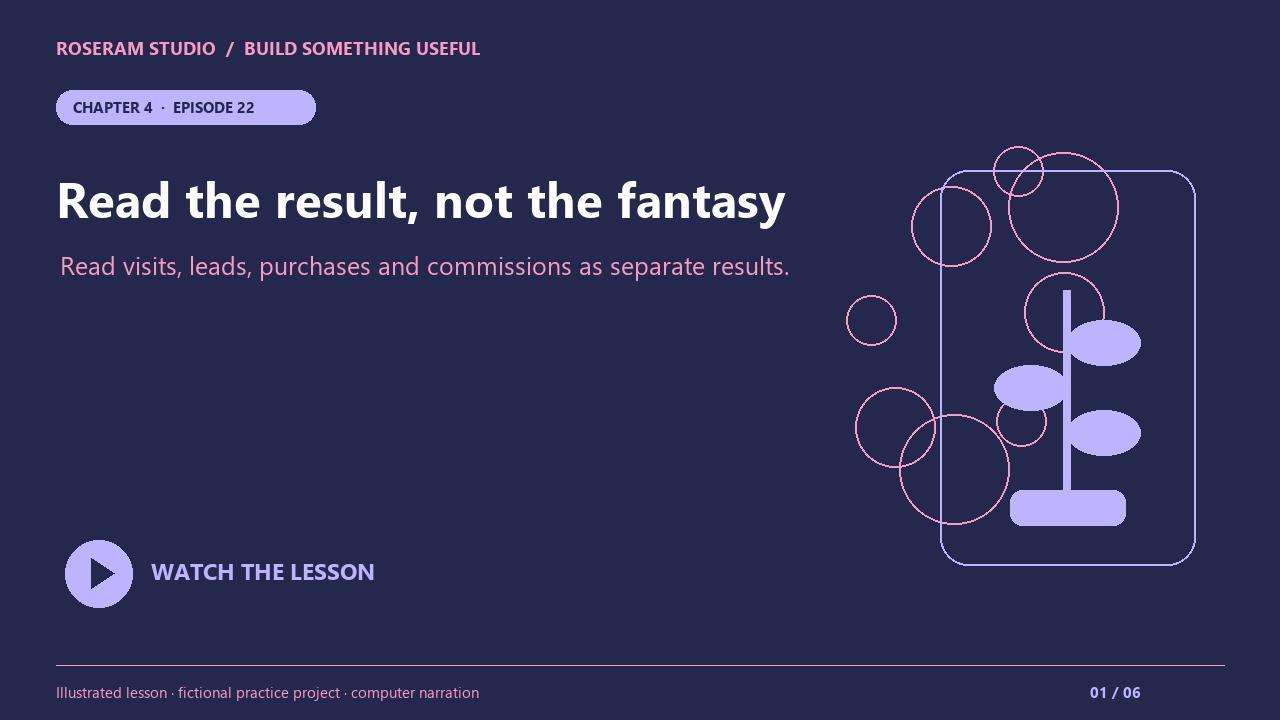 ROSERAM STUDIO / BUILD SOMETHING USEFUL

CHAPTER 4 · EPISODE 22

Read the result, not the fantasy

Read visits, leads, purchases and commissions as separate results.

WATCH THE LESSON

Illustrated lesson · fictional practice project · computer narration

01 / 06